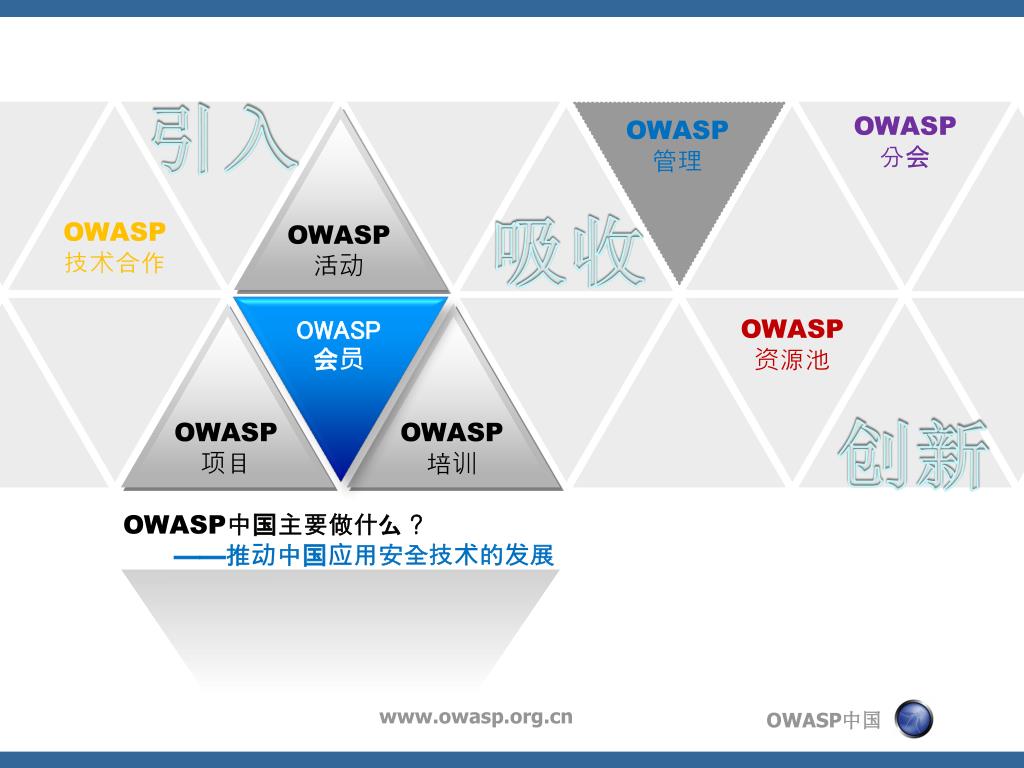 引入

OWASP
管理

OWASP
分会

OWASP
技术合作

OWASP
活动

吸收

OWASP
会员

OWASP
资源池

OWASP
项目

OWASP
培训

创新

OWASP中国主要做什么？
——推动中国应用安全技术的发展

www.owasp.org.cn

OWASP中国